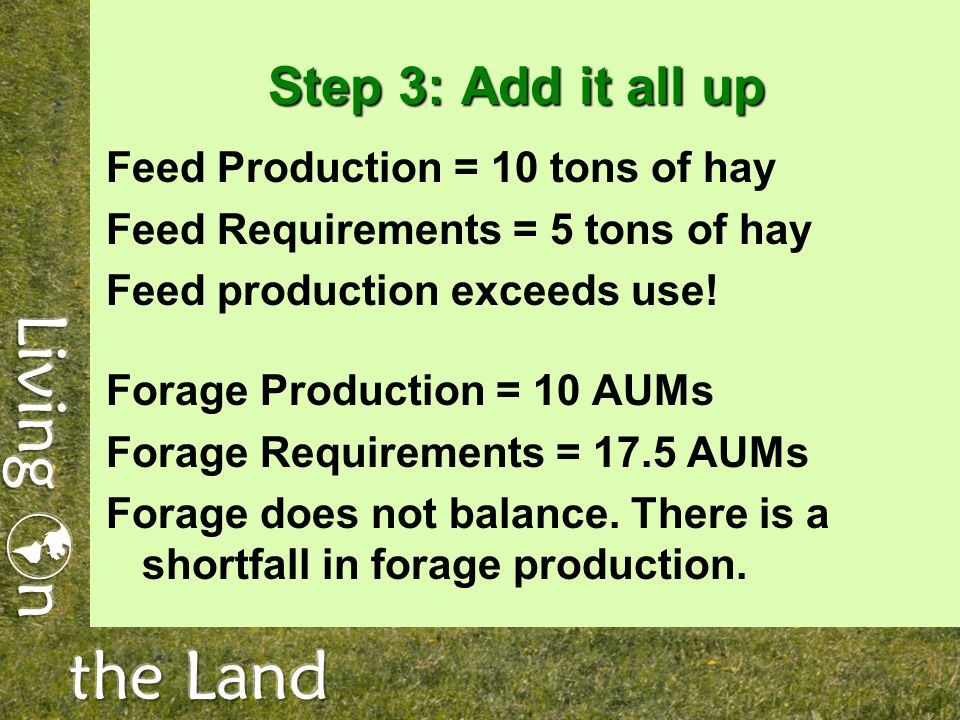 Step 3: Add it all up

Feed Production = 10 tons of hay

Feed Requirements = 5 tons of hay

Feed production exceeds use!

Forage Production = 10 AUMs

Forage Requirements = 17.5 AUMs

Forage does not balance. There is a shortfall in forage production.

Living on

the Land